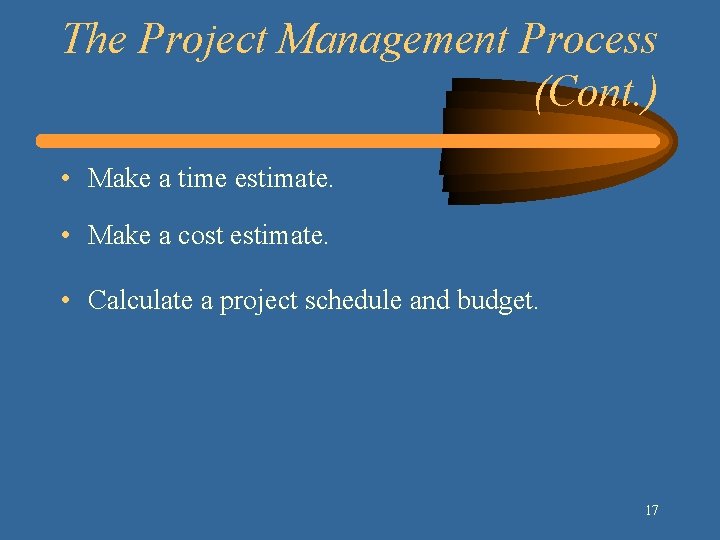 The Project Management Process (Cont.)

• Make a time estimate.

• Make a cost estimate.

• Calculate a project schedule and budget.

17